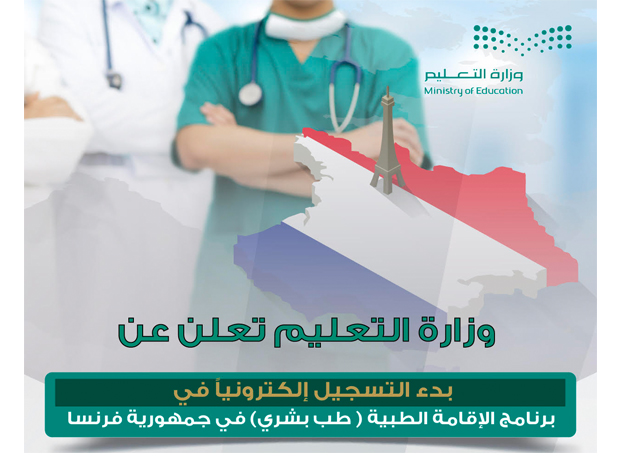 وزارة التعليم
Ministry of Education

وزارة التعليم تعلن عن

بدء التسجيل إلكترونياً في
برنامج الإقامة الطبية ( طب بشري) في جمهورية فرنسا